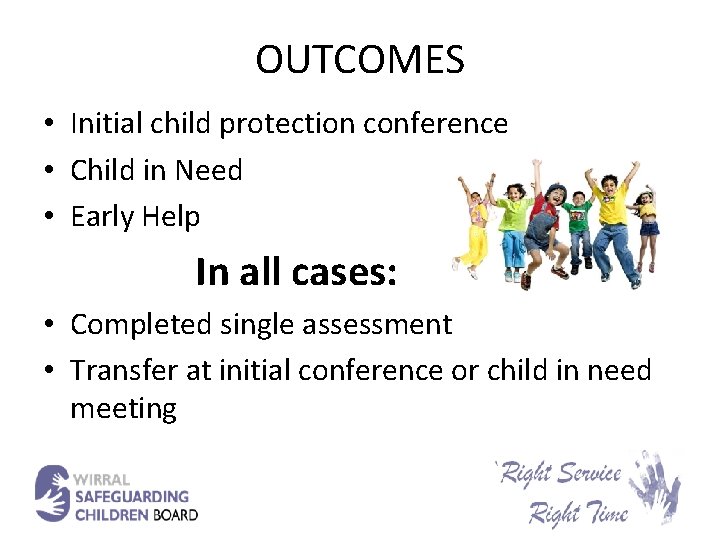 OUTCOMES

• Initial child protection conference
• Child in Need
• Early Help

In all cases:

• Completed single assessment
• Transfer at initial conference or child in need meeting

WIRRAL SAFEGUARDING CHILDREN BOARD

'Right Service Right Time